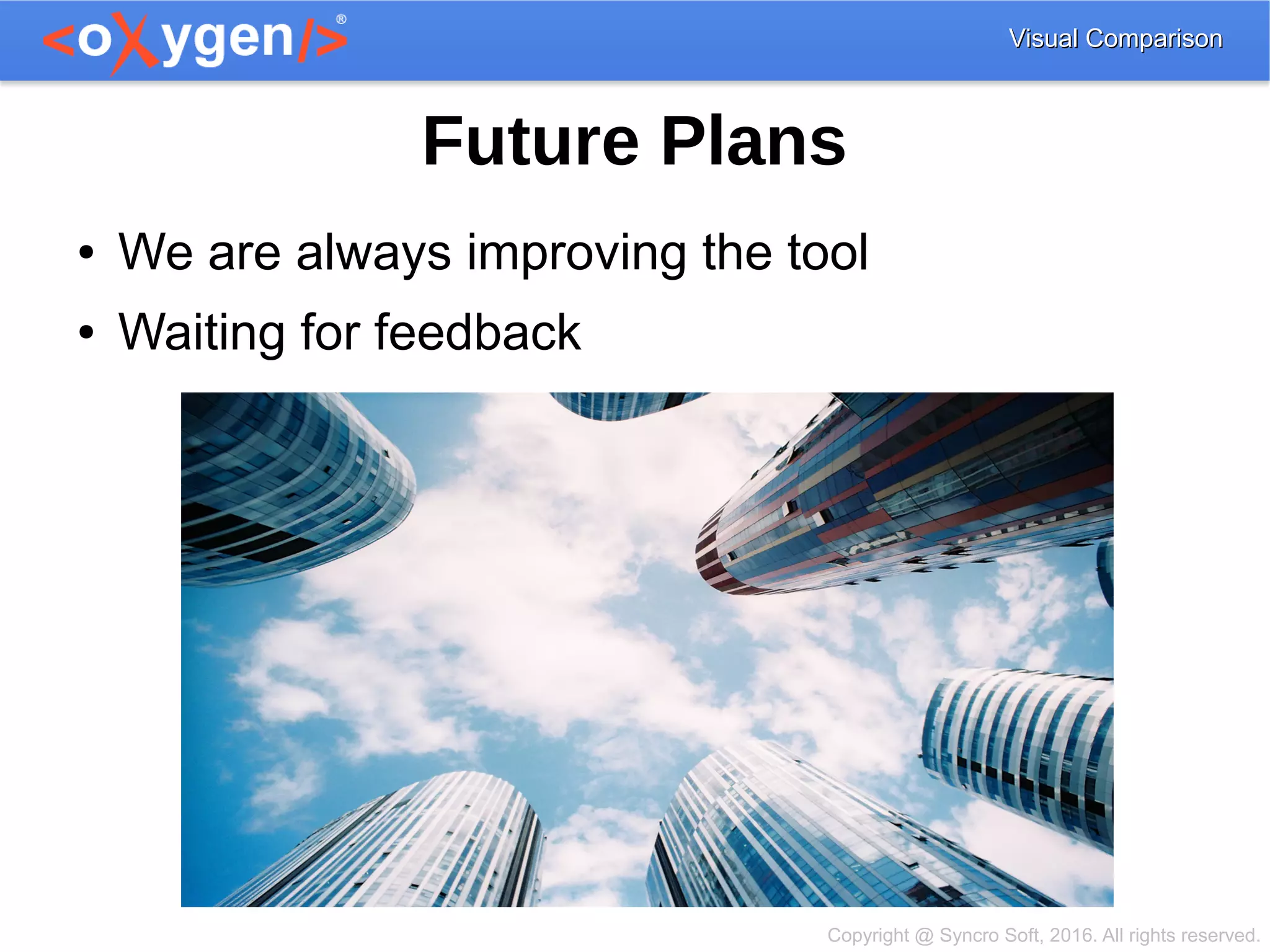 <oXygen/>®

Visual Comparison

Future Plans

• We are always improving the tool
• Waiting for feedback

Copyright @ Syncro Soft, 2016. All rights reserved.